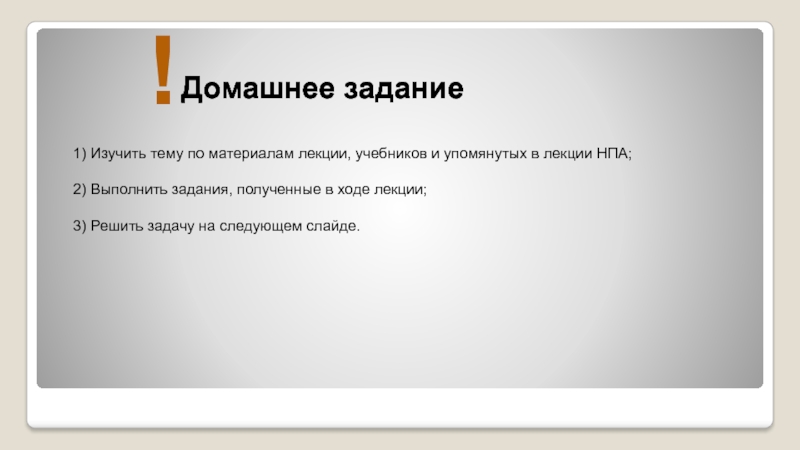 ! Домашнее задание

1) Изучить тему по материалам лекции, учебников и упомянутых в лекции НПА;

2) Выполнить задания, полученные в ходе лекции;

3) Решить задачу на следующем слайде.